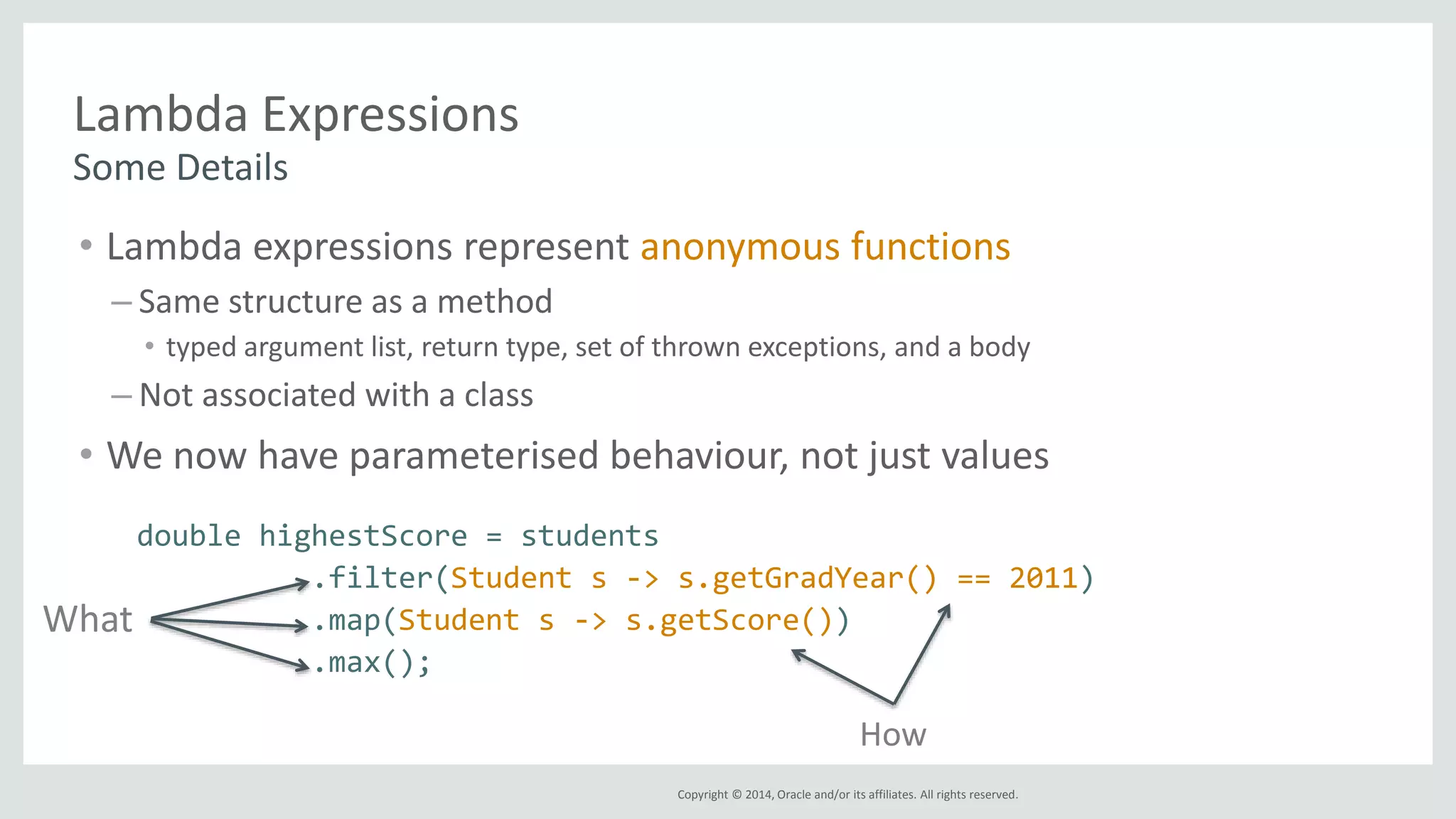 Lambda Expressions
Some Details

• Lambda expressions represent anonymous functions
– Same structure as a method
• typed argument list, return type, set of thrown exceptions, and a body
– Not associated with a class

• We now have parameterised behaviour, not just values

double highestScore = students
.filter(Student s -> s.getGradYear() == 2011)
.map(Student s -> s.getScore())
.max();

What

How

Copyright © 2014, Oracle and/or its affiliates. All rights reserved.